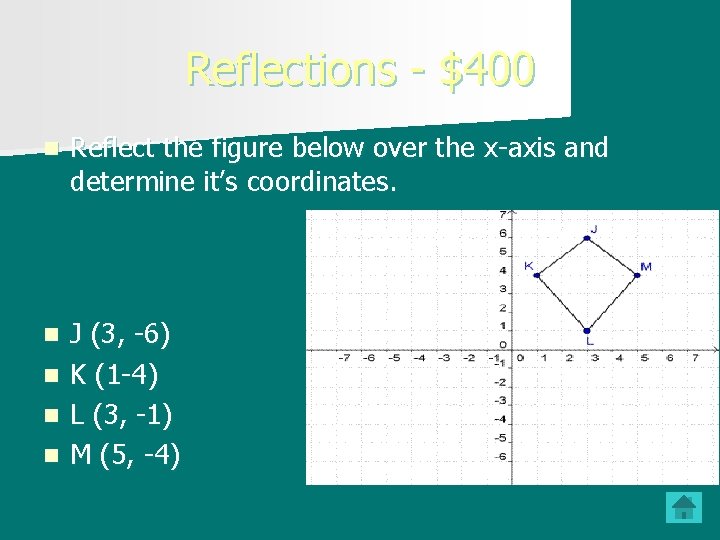 Reflections - $400

Reflect the figure below over the x-axis and determine it's coordinates.

J (3, -6)
K (1-4)
L (3, -1)
M (5, -4)

7
6
5
4
3
2
1
0
-1
-2
-3
-4
-5
-6
-7 -6 -5 -4 -3 -2 -1 0 1 2 3 4 5 6 7
J
K
M
L